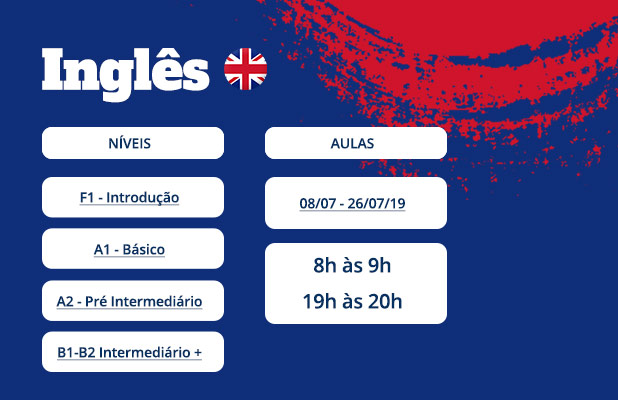 Inglês

NÍVEIS

F1 - Introdução

A1 - Básico

A2 - Pré Intermediário

B1-B2 Intermediário +

AULAS

08/07 - 26/07/19

8h às 9h
19h às 20h